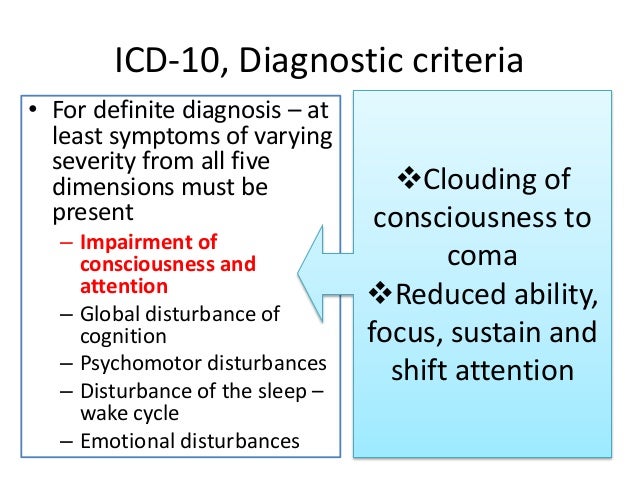 ICD-10, Diagnostic criteria

• For definite diagnosis – at least symptoms of varying severity from all five dimensions must be present
– Impairment of consciousness and attention
– Global disturbance of cognition
– Psychomotor disturbances
– Disturbance of the sleep – wake cycle
– Emotional disturbances

❖Clouding of consciousness to coma
❖Reduced ability, focus, sustain and shift attention